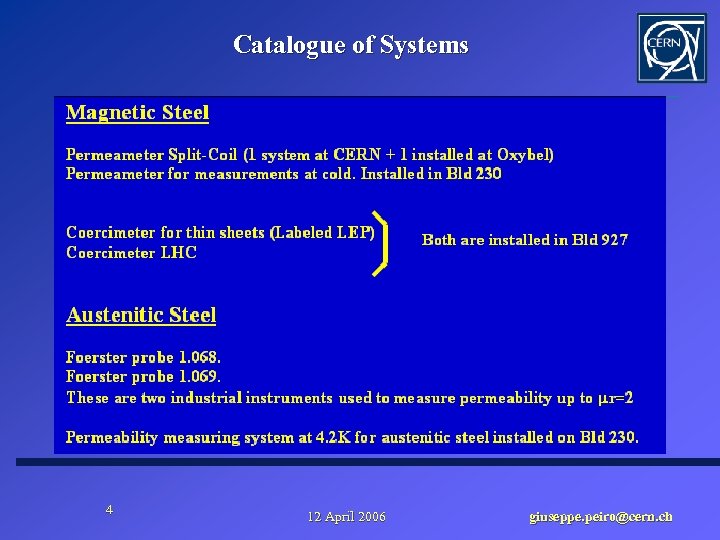 Catalogue of Systems

CERN

Magnetic Steel

Permeameter Split-Coil (1 system at CERN + 1 installed at Oxybel)
Permeameter for measurements at cold. Installed in Bld 230

Coercimeter for thin sheets (Labeled LEP)
Coercimeter LHC

Both are installed in Bld 927

Austenitic Steel

Foerster probe 1.068.
Foerster probe 1.069.
These are two industrial instruments used to measure permeability up to $\mu r=2$

Permeability measuring system at 4.2K for austenitic steel installed on Bld 230.

4

12 April 2006

giuseppe.peiro@cern.ch